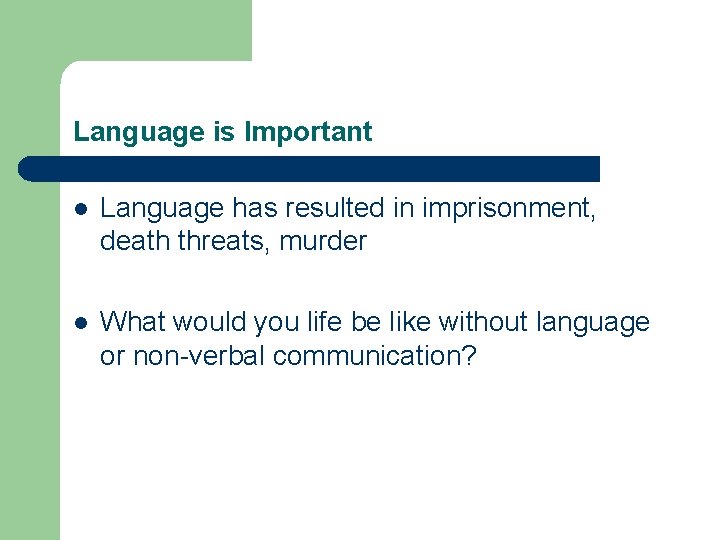 Language is Important

- Language has resulted in imprisonment, death threats, murder

- What would you life be like without language or non-verbal communication?